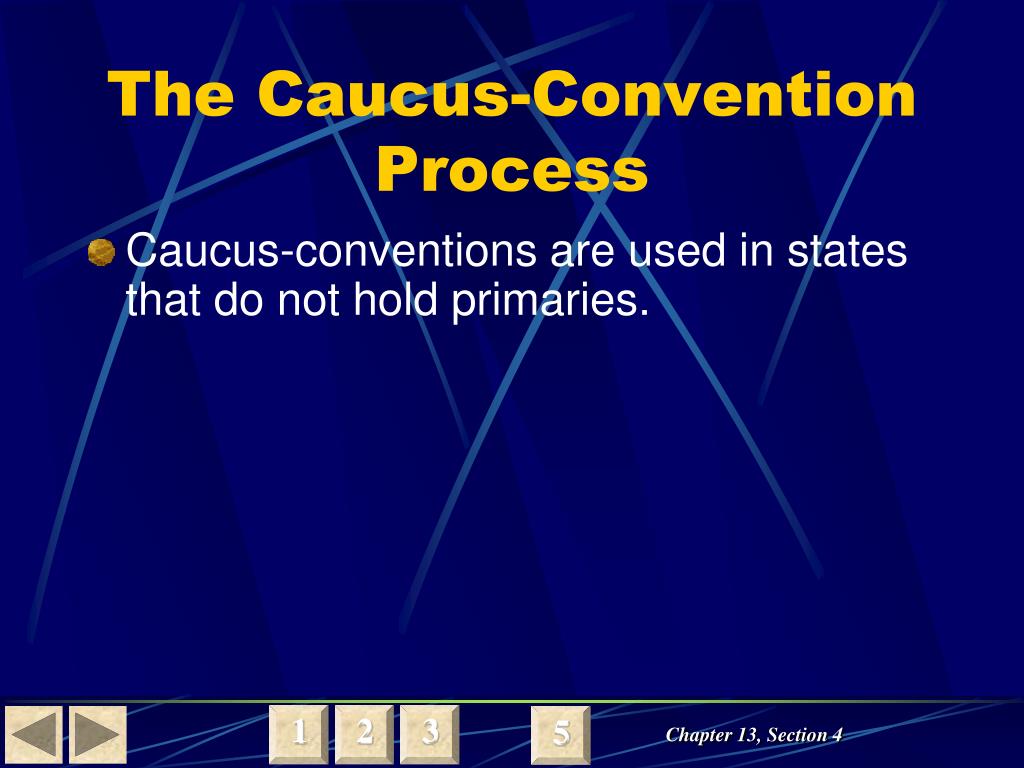 The Caucus-Convention Process

Caucus-conventions are used in states that do not hold primaries.

1 2 3 5

Chapter 13, Section 4